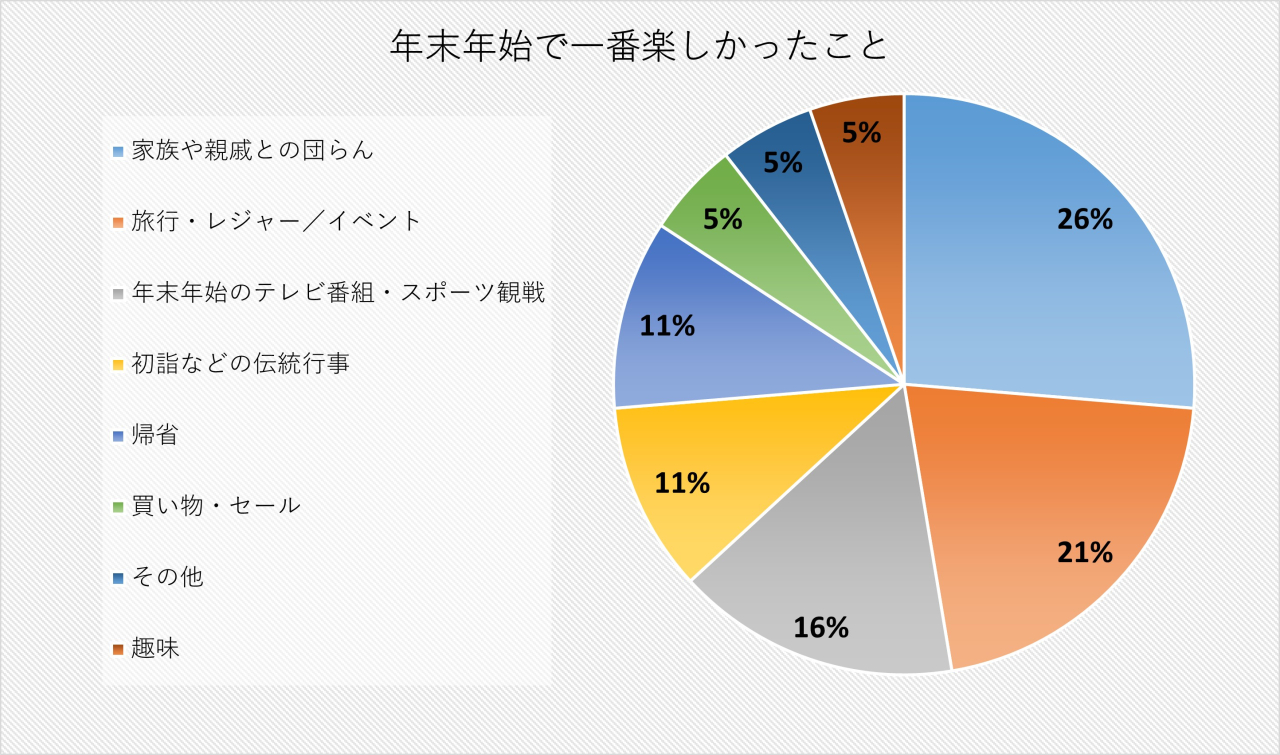 年末年始で一番楽しかったこと

家族や親戚との団らん

旅行・レジャー／イベント

年末年始のテレビ番組・スポーツ観戦

初詣などの伝統行事

帰省

買い物・セール

その他

趣味

26%

21%

16%

11%

11%

5%

5%

5%